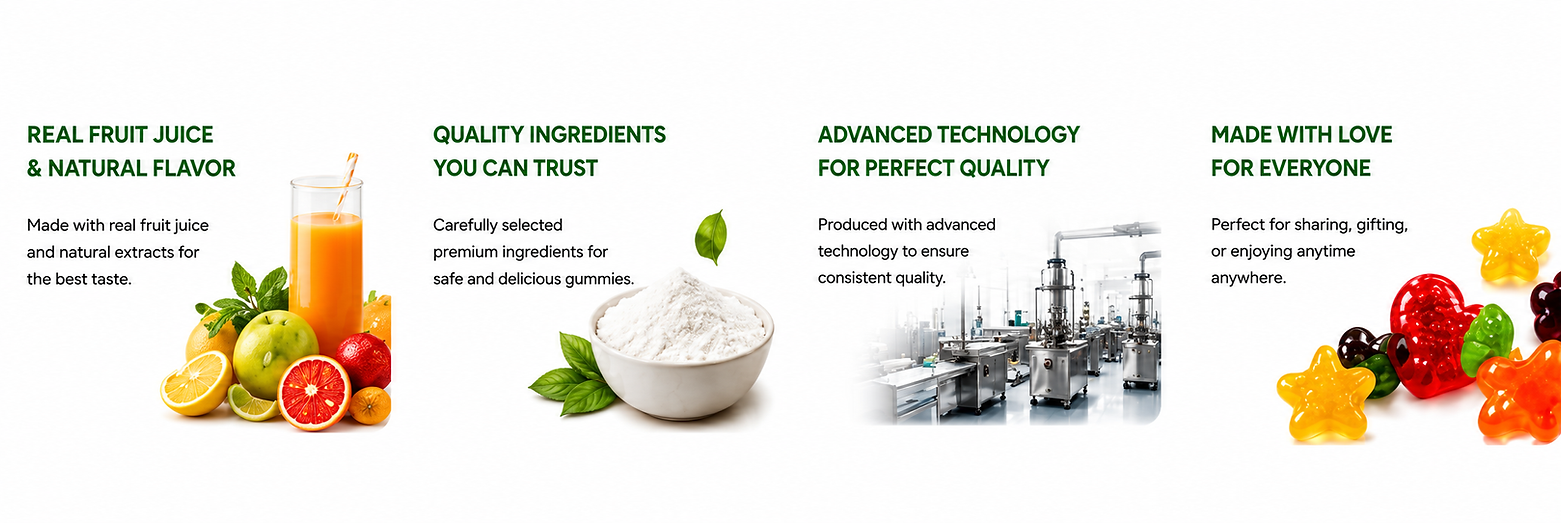 REAL FRUIT JUICE
& NATURAL FLAVOR

Made with real fruit juice and natural extracts for the best taste.

QUALITY INGREDIENTS
YOU CAN TRUST

Carefully selected premium ingredients for safe and delicious gummies.

ADVANCED TECHNOLOGY
FOR PERFECT QUALITY

Produced with advanced technology to ensure consistent quality.

MADE WITH LOVE
FOR EVERYONE

Perfect for sharing, gifting, or enjoying anytime anywhere.